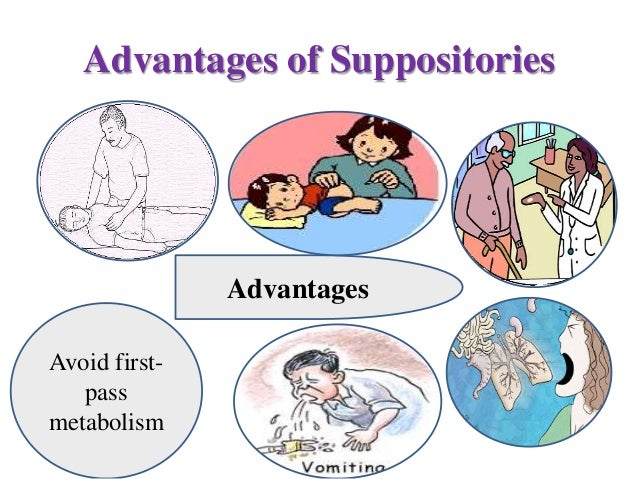 Advantages of Suppositories

Advantages

Avoid first-pass metabolism

Vomiting